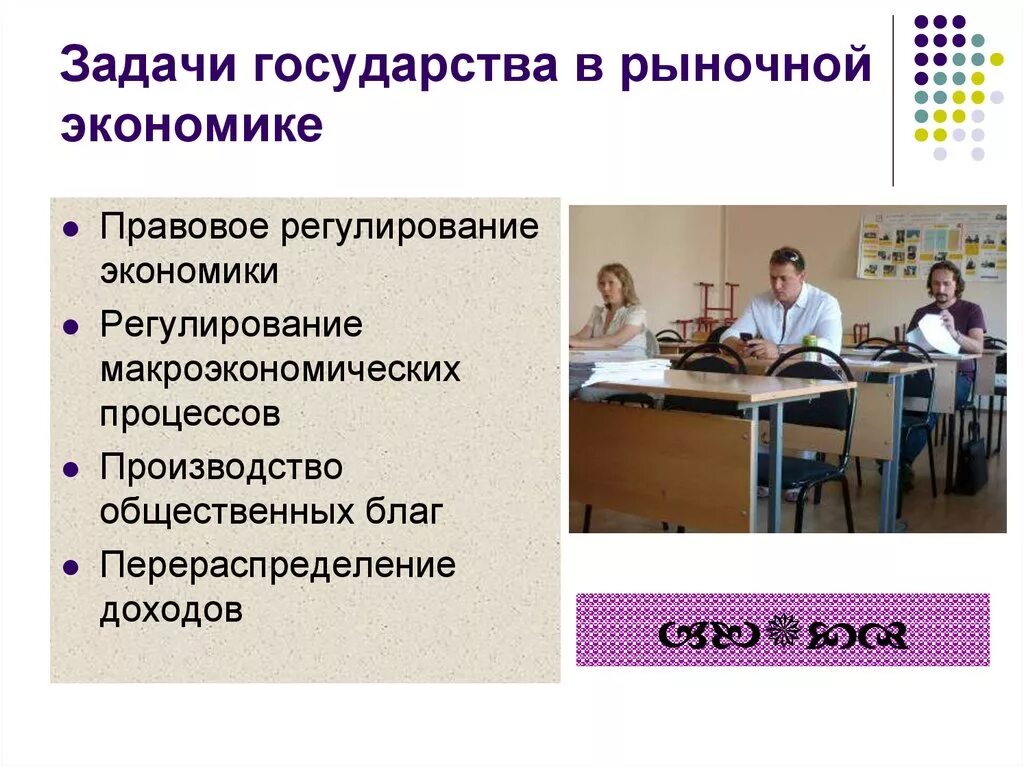 Задачи государства в рыночной экономике

- Правовое регулирование экономики
- Регулирование макроэкономических процессов
- Производство общественных благ
- Перераспределение доходов